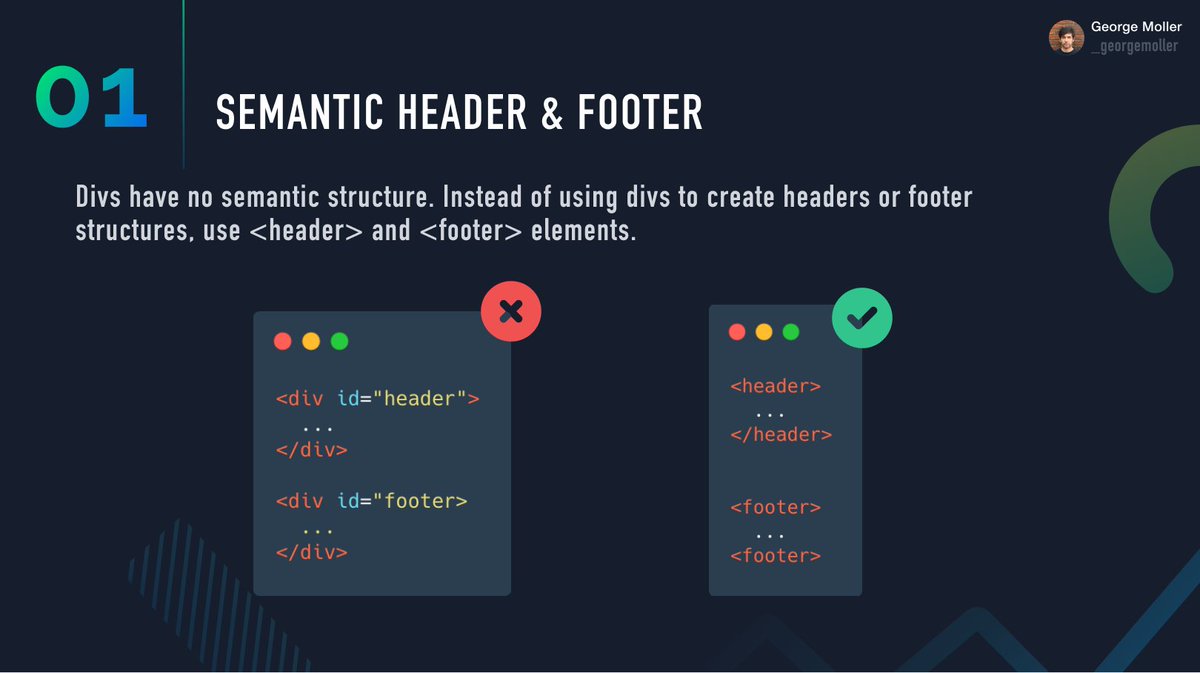 George Moller
_georgemoller

01

SEMANTIC HEADER & FOOTER

Divs have no semantic structure. Instead of using divs to create headers or footer structures, use <header> and <footer> elements.

<div id="header">
...
</div>

<div id="footer>
...
</div>

<header>
...
</header>

<footer>
...
<footer>